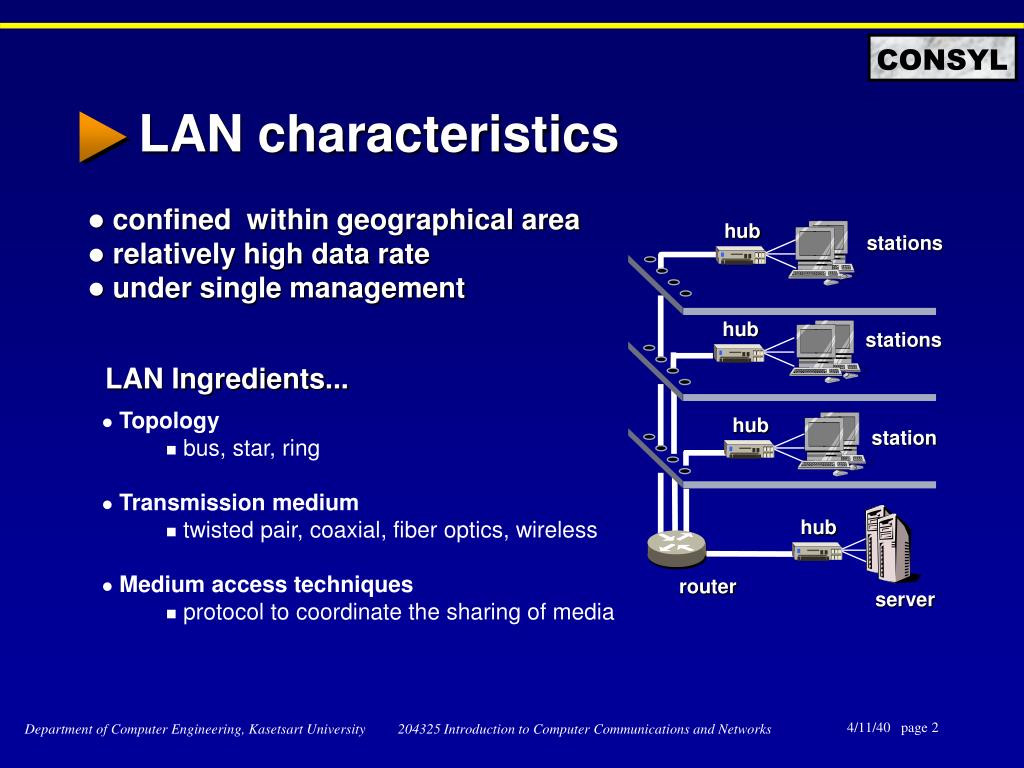 CONSYL

LAN characteristics

● confined within geographical area
● relatively high data rate
● under single management

LAN Ingredients...

● Topology
■ bus, star, ring

● Transmission medium
■ twisted pair, coaxial, fiber optics, wireless

● Medium access techniques
■ protocol to coordinate the sharing of media

hub
stations
hub
stations
hub
station
hub
router
server

Department of Computer Engineering, Kasetsart University 204325 Introduction to Computer Communications and Networks 4/11/40 page 2